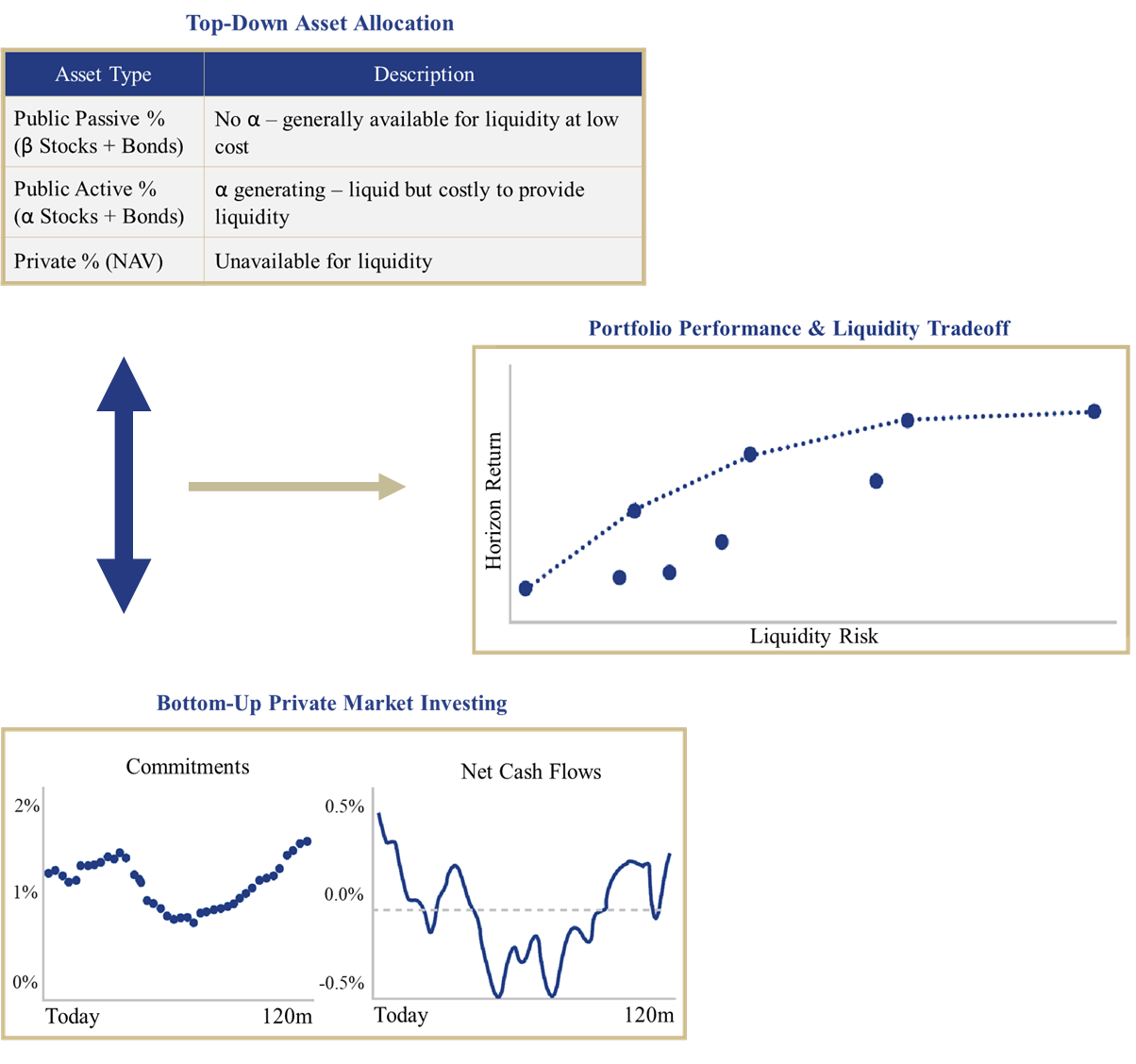 Top-Down Asset Allocation

| Asset Type | Description |
|---|---|
| Public Passive % (β Stocks + Bonds) | No α – generally available for liquidity at low cost |
| Public Active % (α Stocks + Bonds) | α generating – liquid but costly to provide liquidity |
| Private % (NAV) | Unavailable for liquidity |

Portfolio Performance & Liquidity Tradeoff

Horizon Return

Liquidity Risk

Bottom-Up Private Market Investing

Commitments

2%
1%
0%
Today
120m

Net Cash Flows

0.5%
0.0%
-0.5%
Today
120m